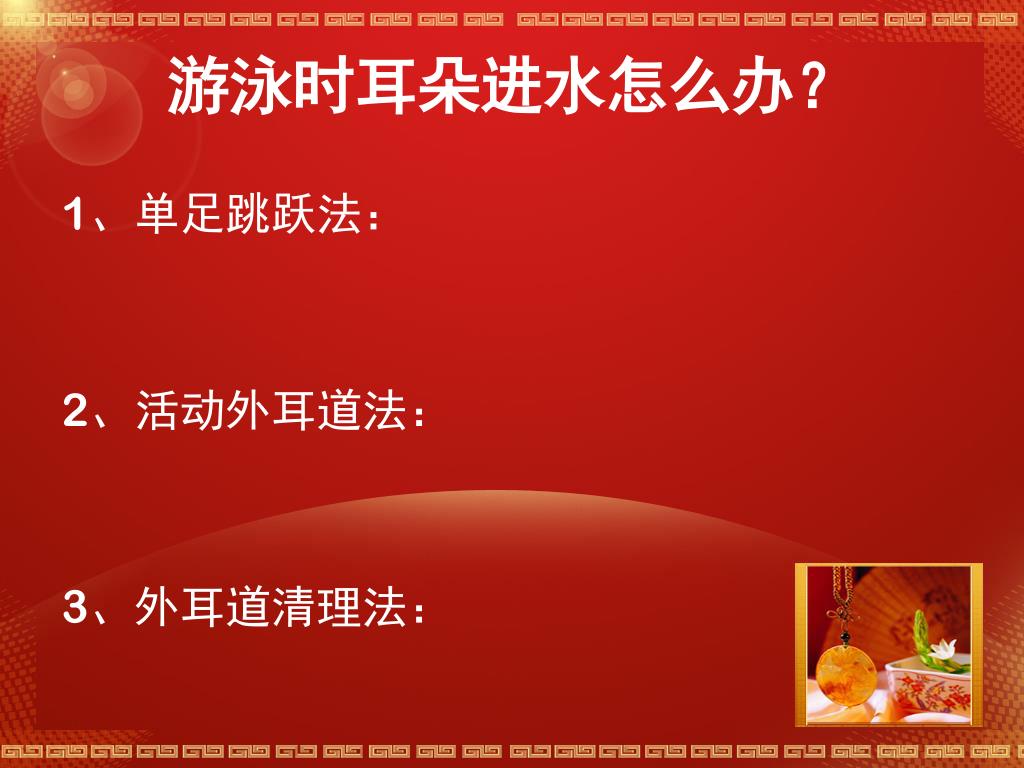 游泳时耳朵进水怎么办？

1、单足跳跃法：

2、活动外耳道法：

3、外耳道清理法：